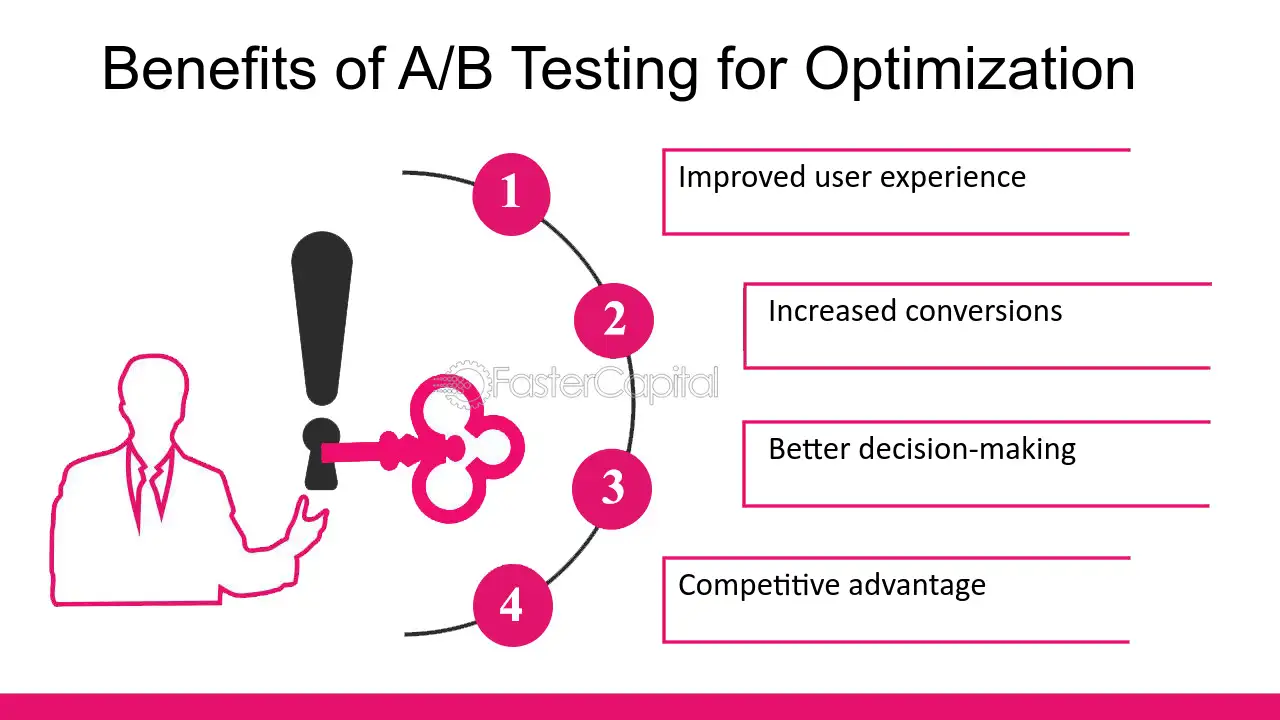 Benefits of A/B Testing for Optimization

1

Improved user experience

2

Increased conversions

3

Better decision-making

4

Competitive advantage

FasterCapital